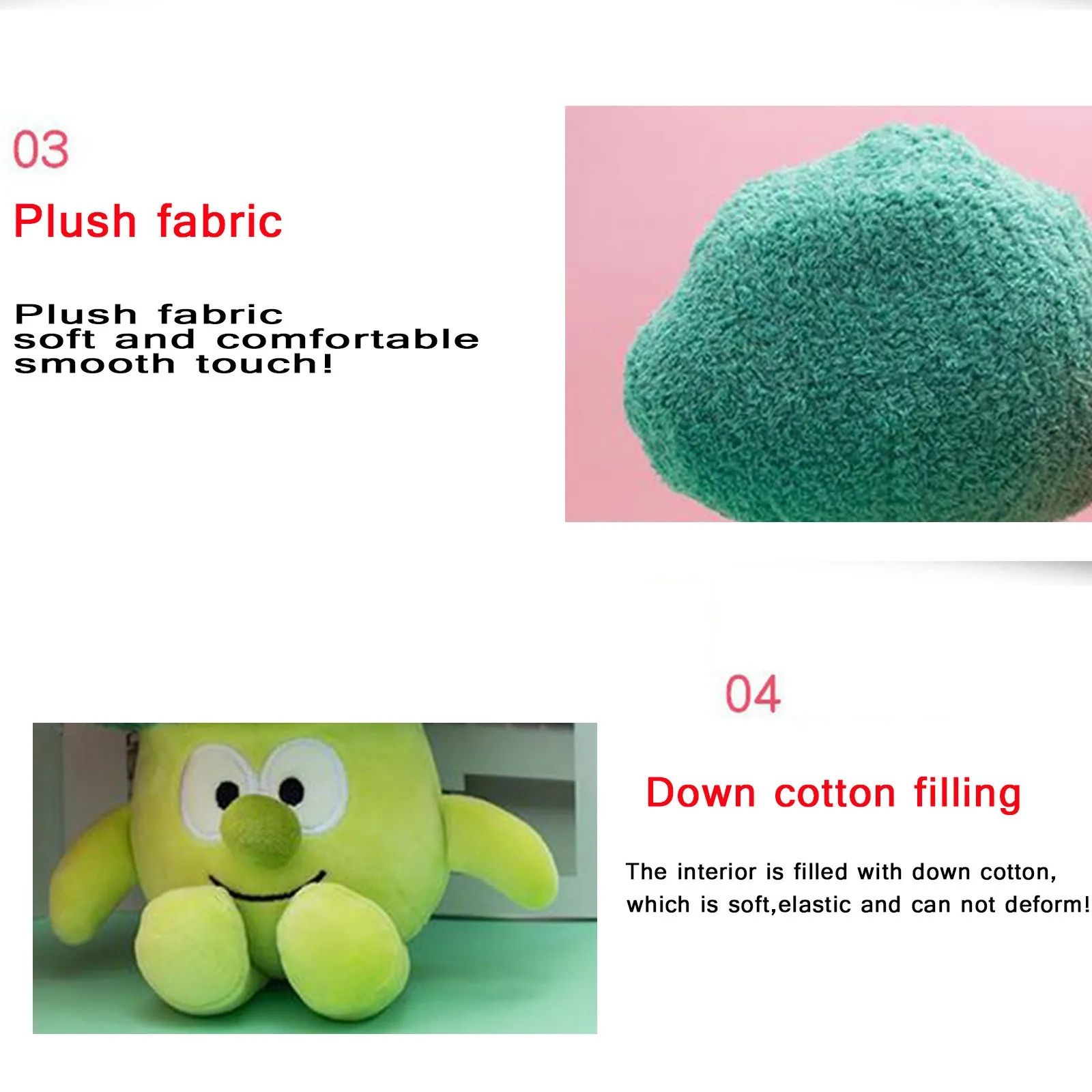 03

Plush fabric

Plush fabric
soft and comfortable
smooth touch!

04

Down cotton filling

The interior is filled with down cotton, which is soft,elastic and can not deform!